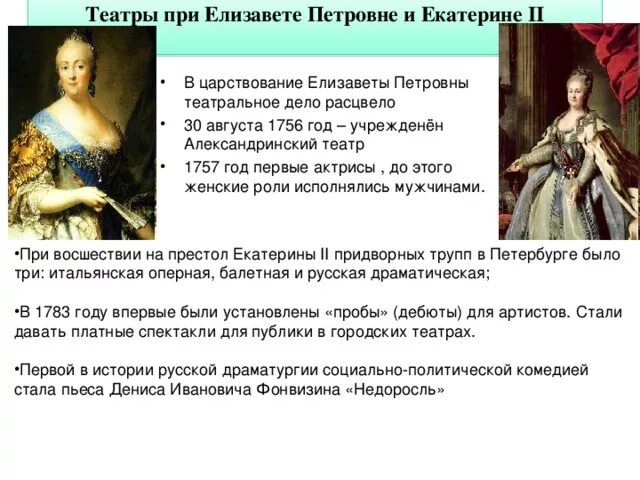 Театры при Елизавете Петровне и Екатерине II

• В царствование Елизаветы Петровны театральное дело расцвело

• 30 августа 1756 год – учрежденён Александринский театр

• 1757 год первые актрисы , до этого женские роли исполнялись мужчинами.

•При восшествии на престол Екатерины II придворных трупп в Петербурге было три: итальянская оперная, балетная и русская драматическая;

•В 1783 году впервые были установлены «пробы» (дебюты) для артистов. Стали давать платные спектакли для публики в городских театрах.

•Первой в истории русской драматургии социально-политической комедией стала пьеса Дениса Ивановича Фонвизина «Недоросль»